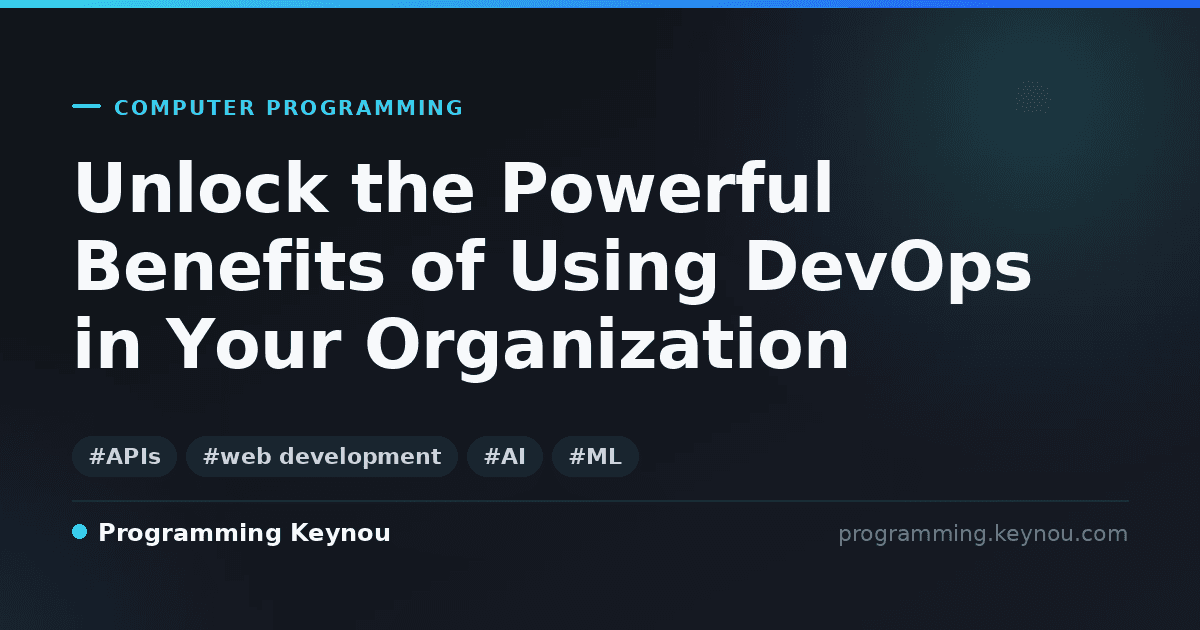 COMPUTER PROGRAMMING

Unlock the Powerful Benefits of Using DevOps in Your Organization

#APIs #web development #AI #ML

Programming Keynou

programming.keynou.com